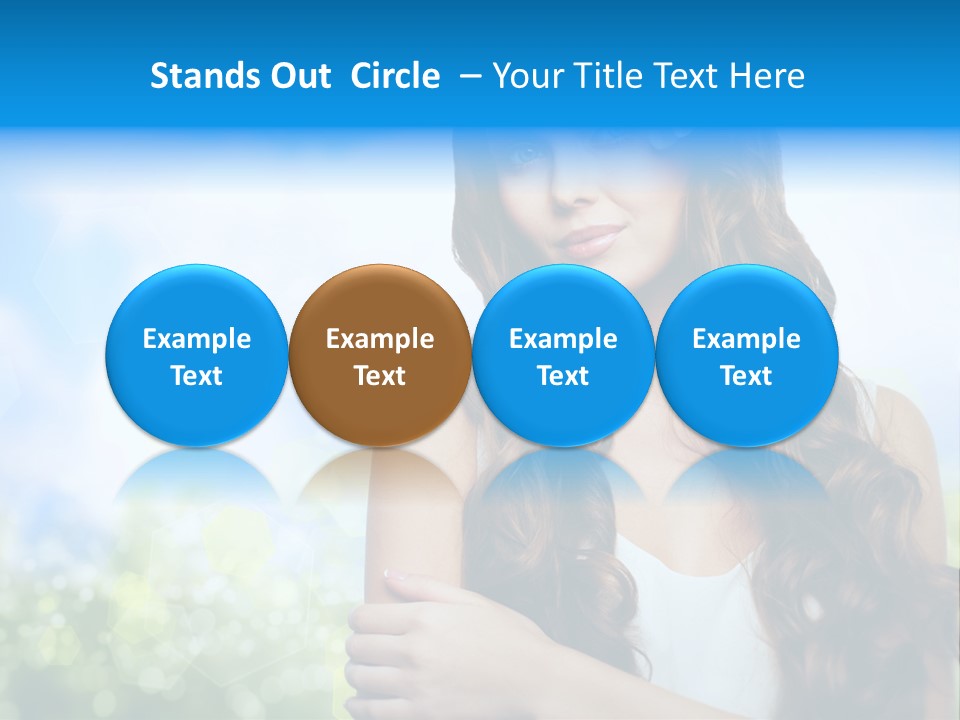 Stands Out Circle – Your Title Text Here

Example Text

Example Text

Example Text

Example Text